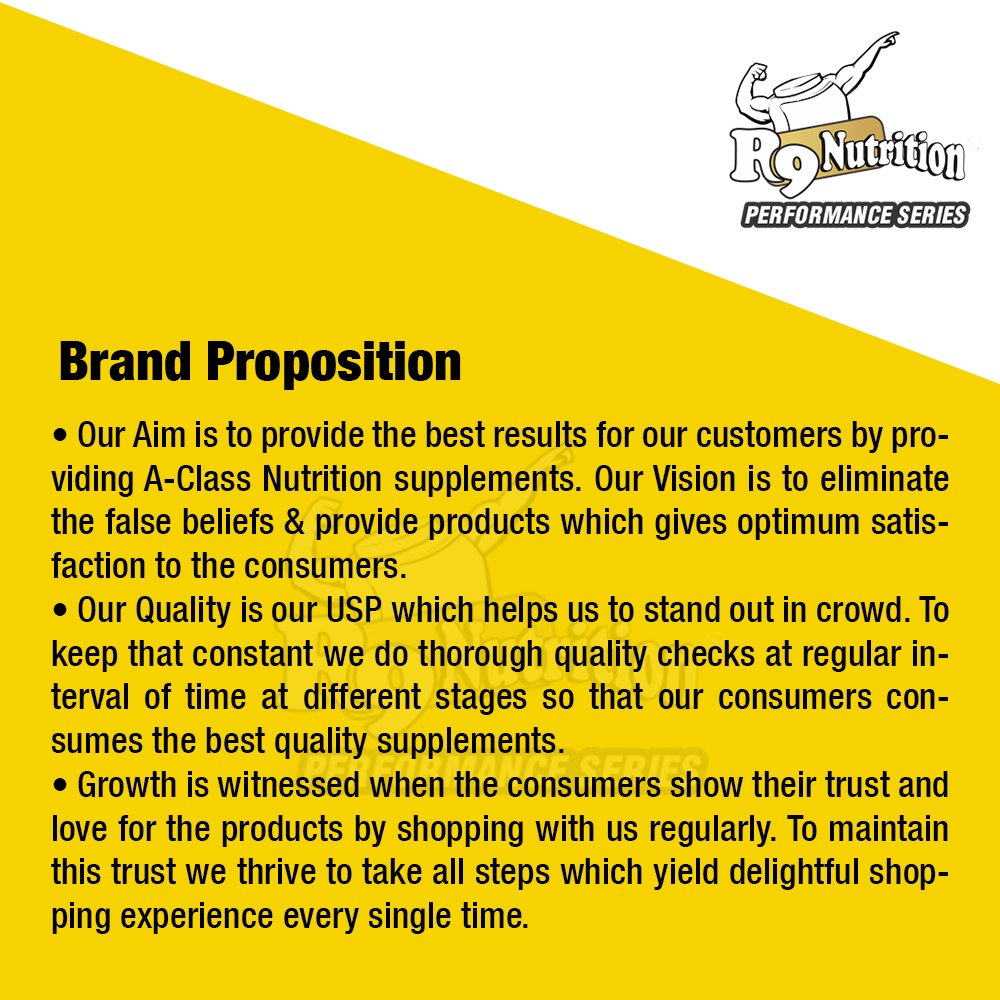 R9 Nutrition
PERFORMANCE SERIES

Brand Proposition

• Our Aim is to provide the best results for our customers by providing A-Class Nutrition supplements. Our Vision is to eliminate the false beliefs & provide products which gives optimum satisfaction to the consumers.
• Our Quality is our USP which helps us to stand out in crowd. To keep that constant we do thorough quality checks at regular interval of time at different stages so that our consumers consumes the best quality supplements.
• Growth is witnessed when the consumers show their trust and love for the products by shopping with us regularly. To maintain this trust we thrive to take all steps which yield delightful shopping experience every single time.